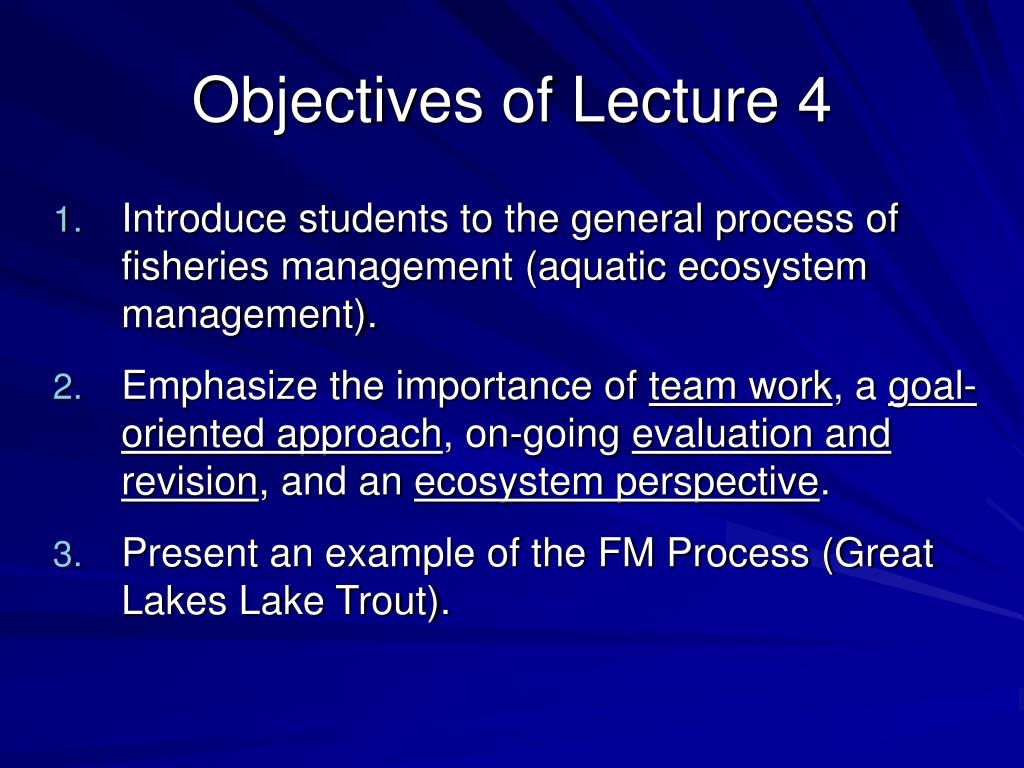 Objectives of Lecture 4

1. Introduce students to the general process of fisheries management (aquatic ecosystem management).

2. Emphasize the importance of team work, a goal-oriented approach, on-going evaluation and revision, and an ecosystem perspective.

3. Present an example of the FM Process (Great Lakes Lake Trout).